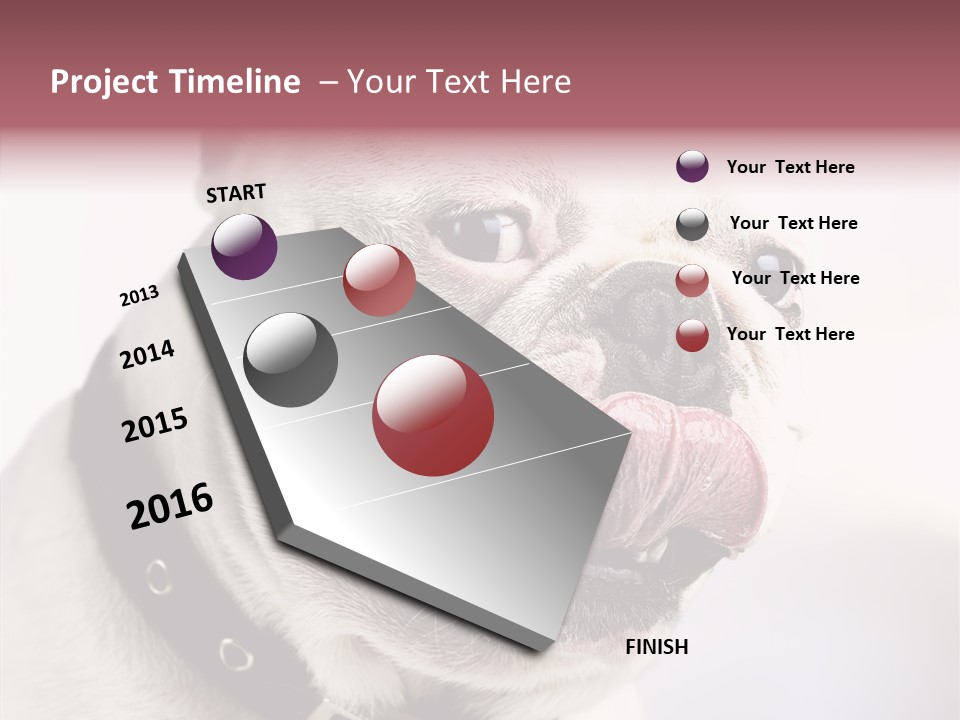 Project Timeline – Your Text Here

START

2013

2014

2015

2016

FINISH

Your Text Here

Your Text Here

Your Text Here

Your Text Here